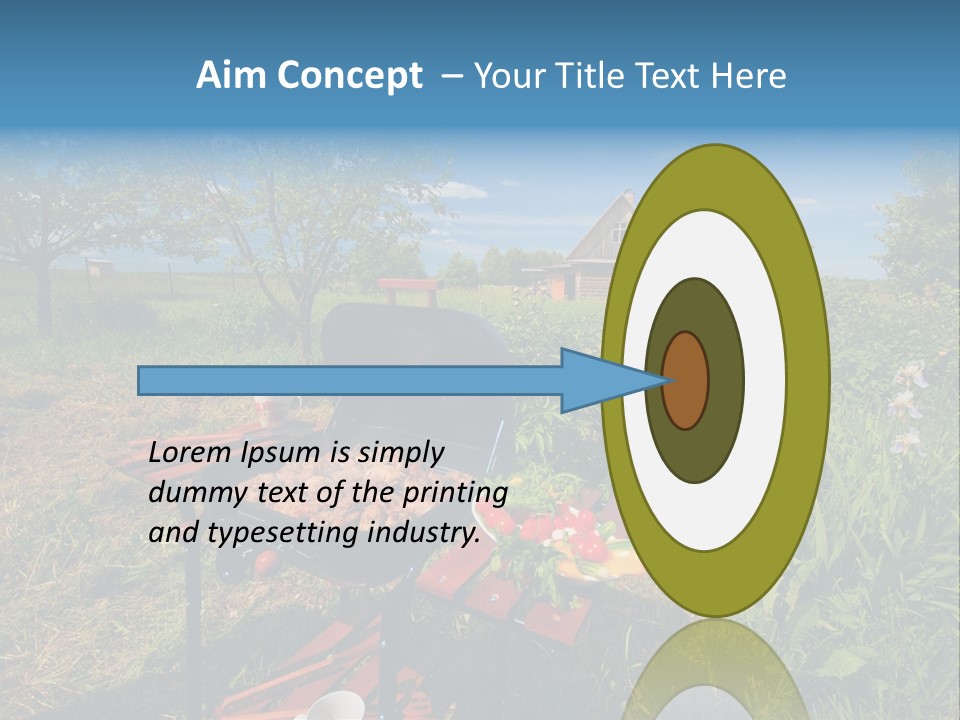 Aim Concept – Your Title Text Here

Lorem Ipsum is simply dummy text of the printing and typesetting industry.